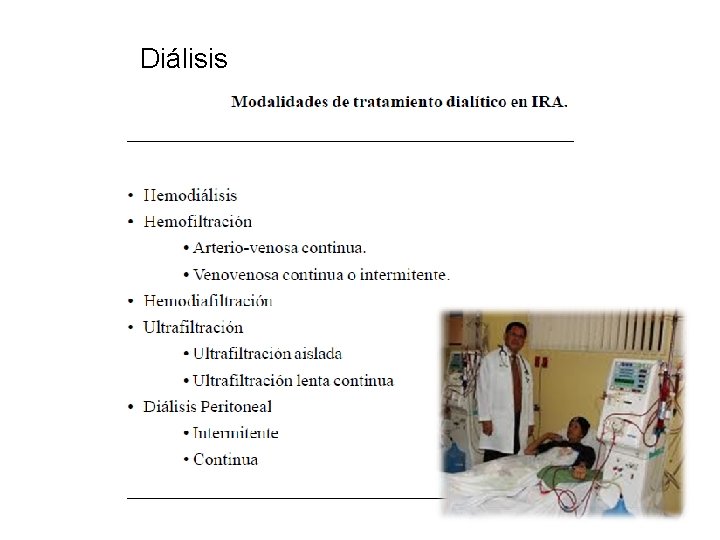 Diálisis

Modalidades de tratamiento dialítico en IRA.

• Hemodiálisis
• Hemofiltración
  • Arterio-venosa continua.
  • Venovenosa continua o intermitente.
• Hemodiafiltración
• Ultrafiltración
  • Ultrafiltración aislada
  • Ultrafiltración lenta continua
• Diálisis Peritoneal
  • Intermitente
  • Continua